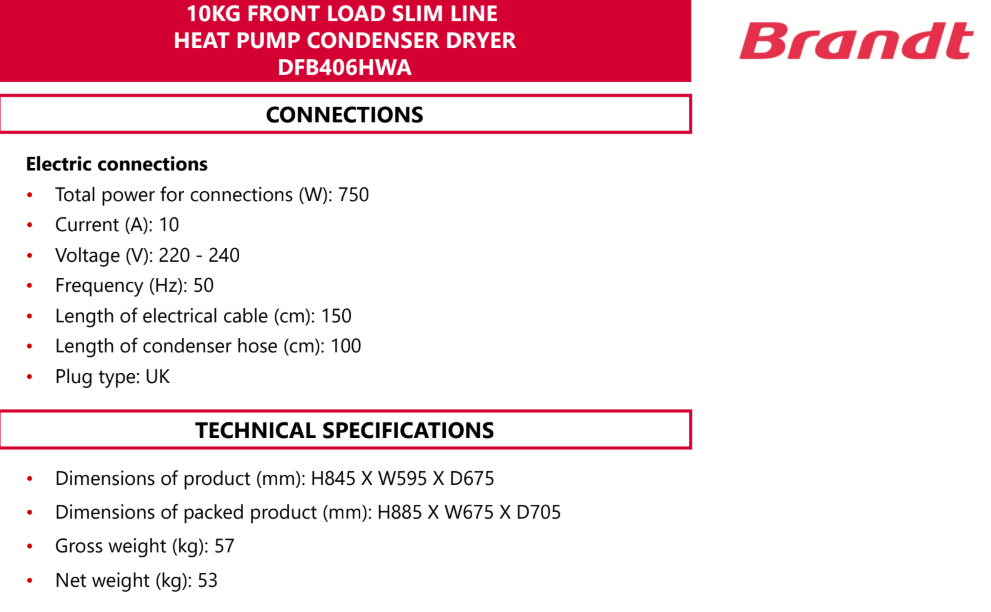 10KG FRONT LOAD SLIM LINE
HEAT PUMP CONDENSER DRYER
DFB406HWA

Brandt

CONNECTIONS

Electric connections
• Total power for connections (W): 750
• Current (A): 10
• Voltage (V): 220 - 240
• Frequency (Hz): 50
• Length of electrical cable (cm): 150
• Length of condenser hose (cm): 100
• Plug type: UK

TECHNICAL SPECIFICATIONS

• Dimensions of product (mm): H845 X W595 X D675
• Dimensions of packed product (mm): H885 X W675 X D705
• Gross weight (kg): 57
• Net weight (kg): 53